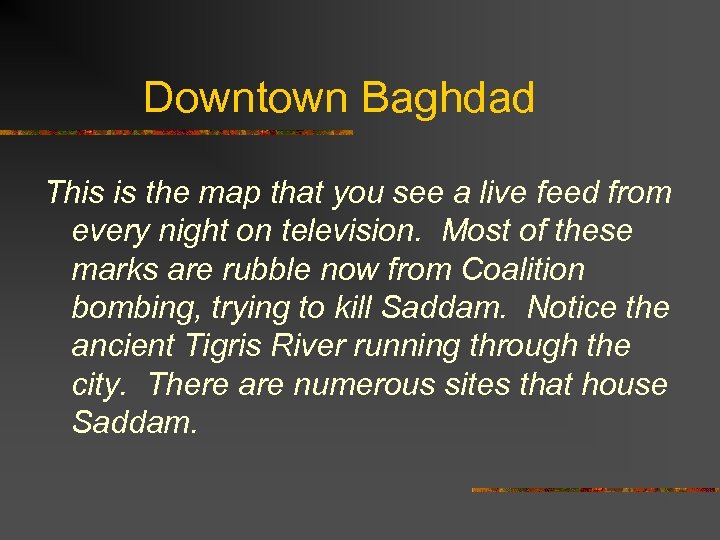 Downtown Baghdad

This is the map that you see a live feed from every night on television.  Most of these marks are rubble now from Coalition bombing, trying to kill Saddam.  Notice the ancient Tigris River running through the city.  There are numerous sites that house Saddam.